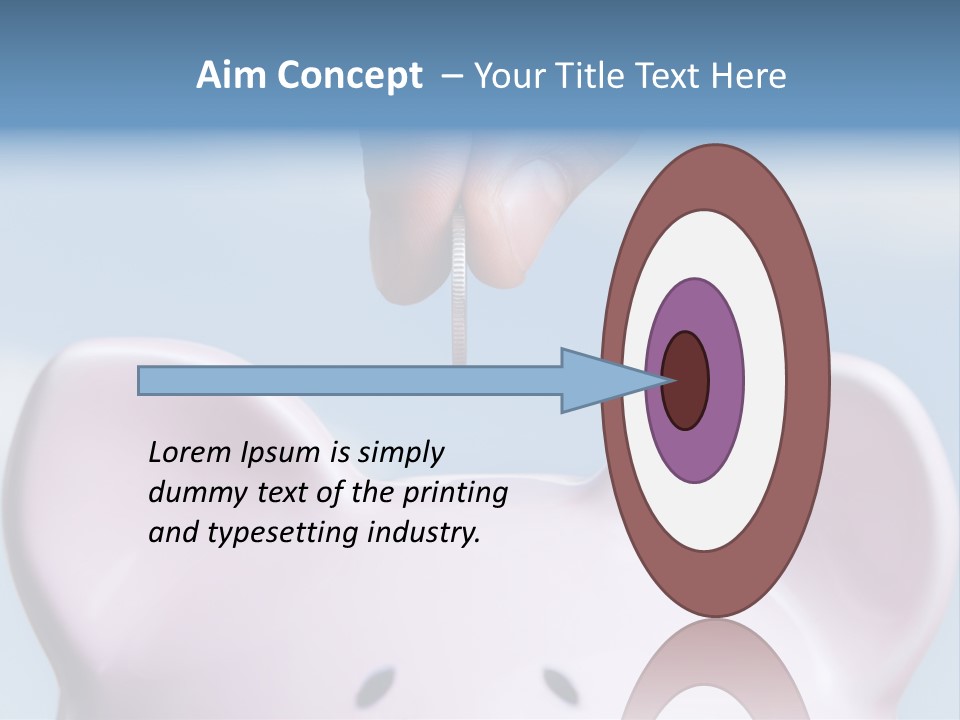 Aim Concept – Your Title Text Here

Lorem Ipsum is simply dummy text of the printing and typesetting industry.